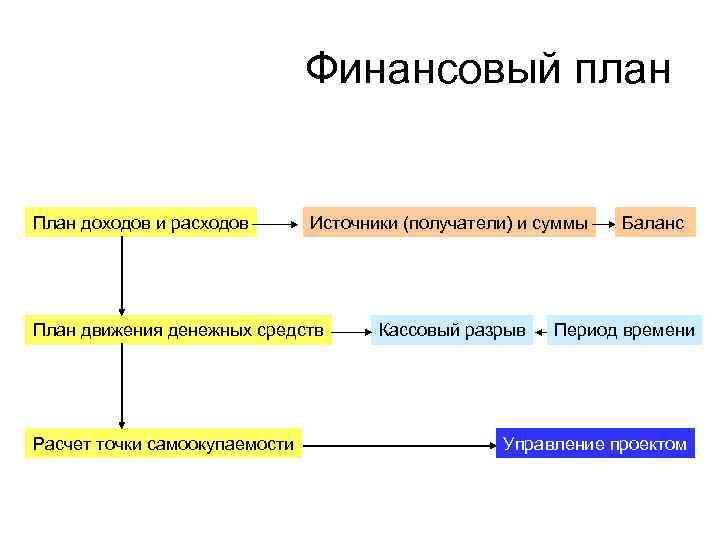 Финансовый план

План доходов и расходов

Источники (получатели) и суммы

Баланс

План движения денежных средств

Кассовый разрыв

Период времени

Расчет точки самоокупаемости

Управление проектом